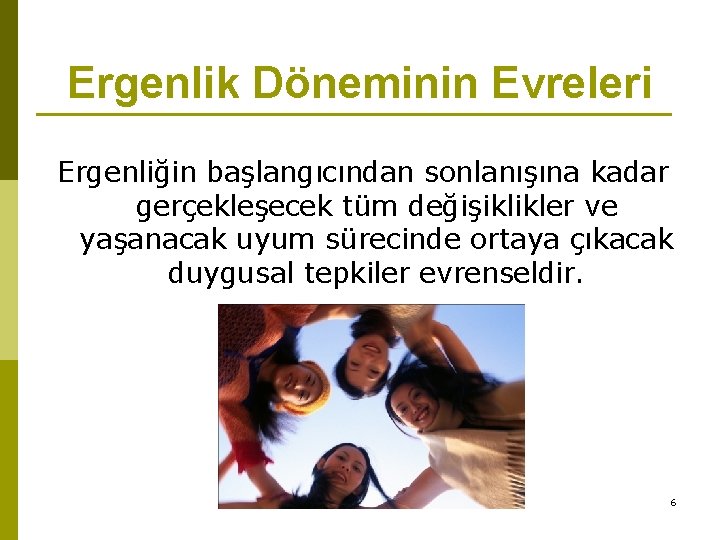 Ergenlik Döneminin Evreleri

Ergenliğin başlangıcından sonlanışına kadar gerçekleşecek tüm değişiklikler ve yaşanacak uyum sürecinde ortaya çıkacak duygusal tepkiler evrenseldir.

6